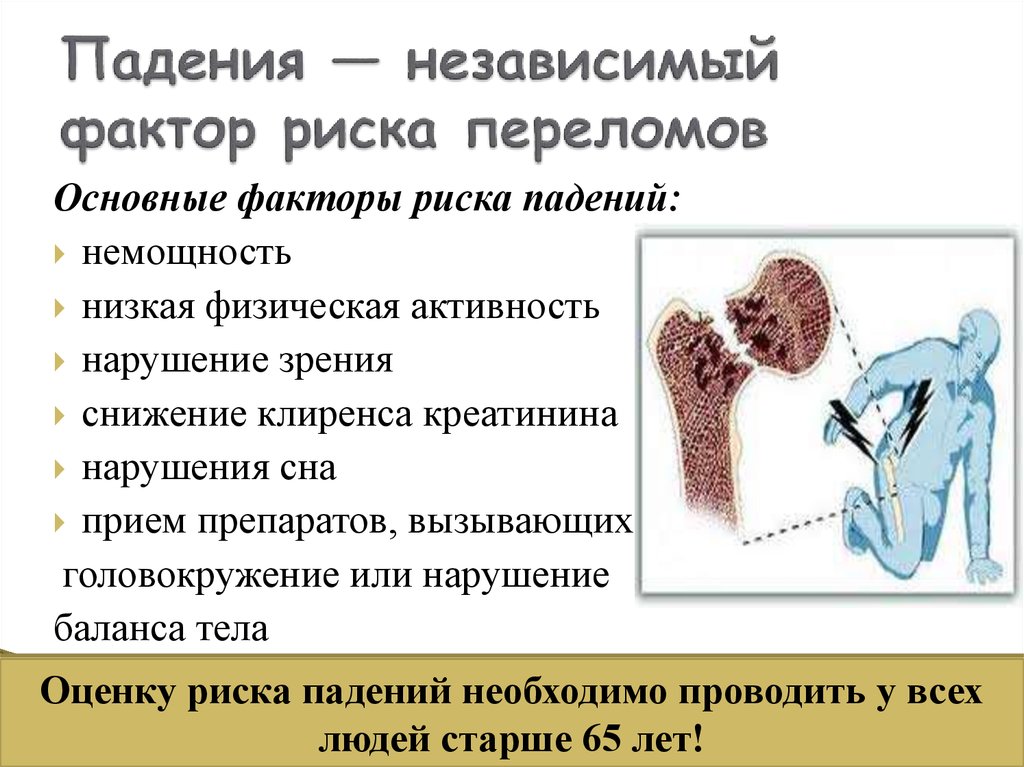 Падения — независимый фактор риска переломов

Основные факторы риска падений:
немощность
низкая физическая активность
нарушение зрения
снижение клиренса креатинина
нарушения сна
прием препаратов, вызывающих головокружение или нарушение баланса тела

Оценку риска падений необходимо проводить у всех людей старше 65 лет!